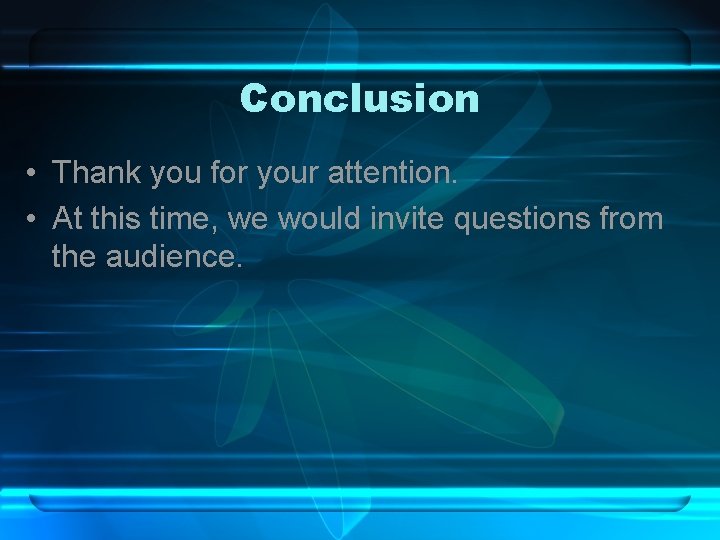 Conclusion

• Thank you for your attention.
• At this time, we would invite questions from the audience.